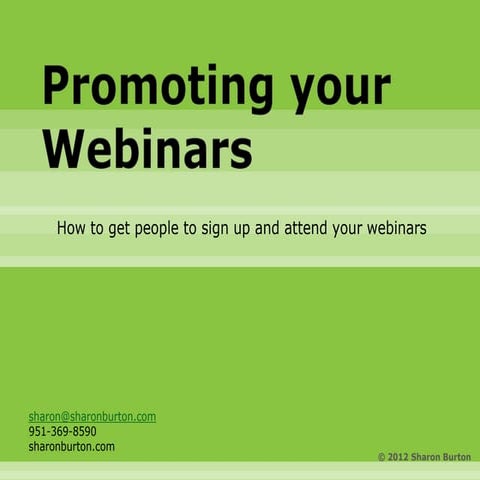 Promoting your Webinars

How to get people to sign up and attend your webinars

sharon@sharonburton.com
951-369-8590
sharonburton.com

© 2012 Sharon Burton